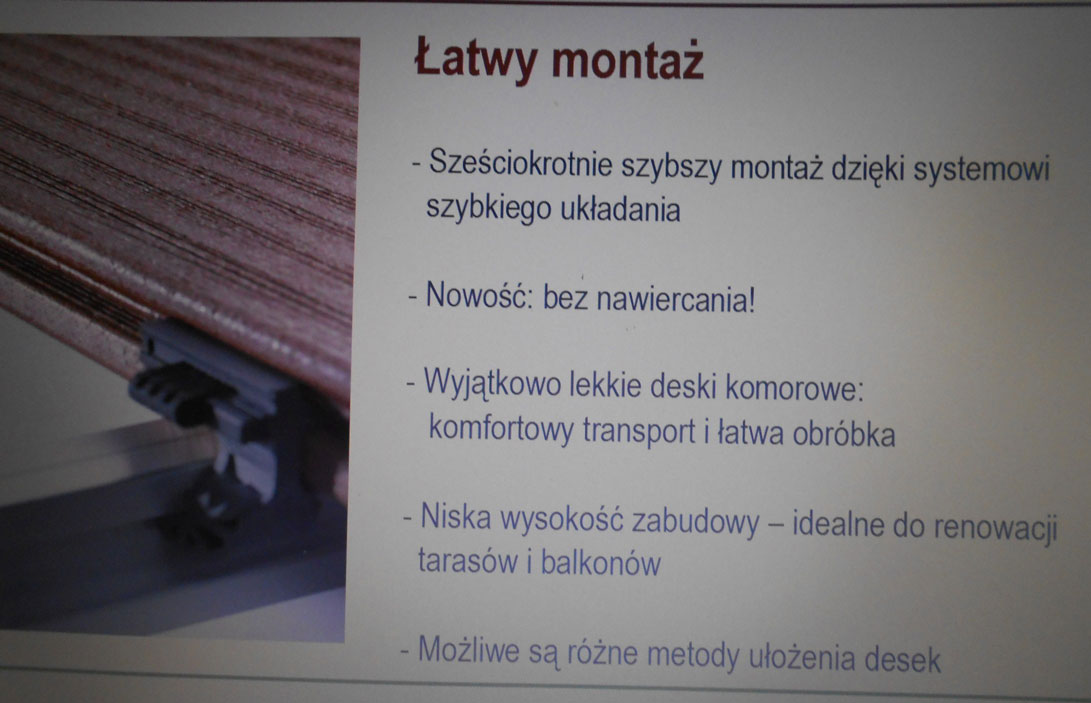 Łatwy montaż

- Sześciokrotnie szybszy montaż dzięki systemowi szybkiego układania

- Nowość: bez nawiercania!

- Wyjątkowo lekkie deski komorowe: komfortowy transport i łatwa obróbka

- Niska wysokość zabudowy – idealne do renowacji tarasów i balkonów

- Możliwe są różne metody ułożenia desek